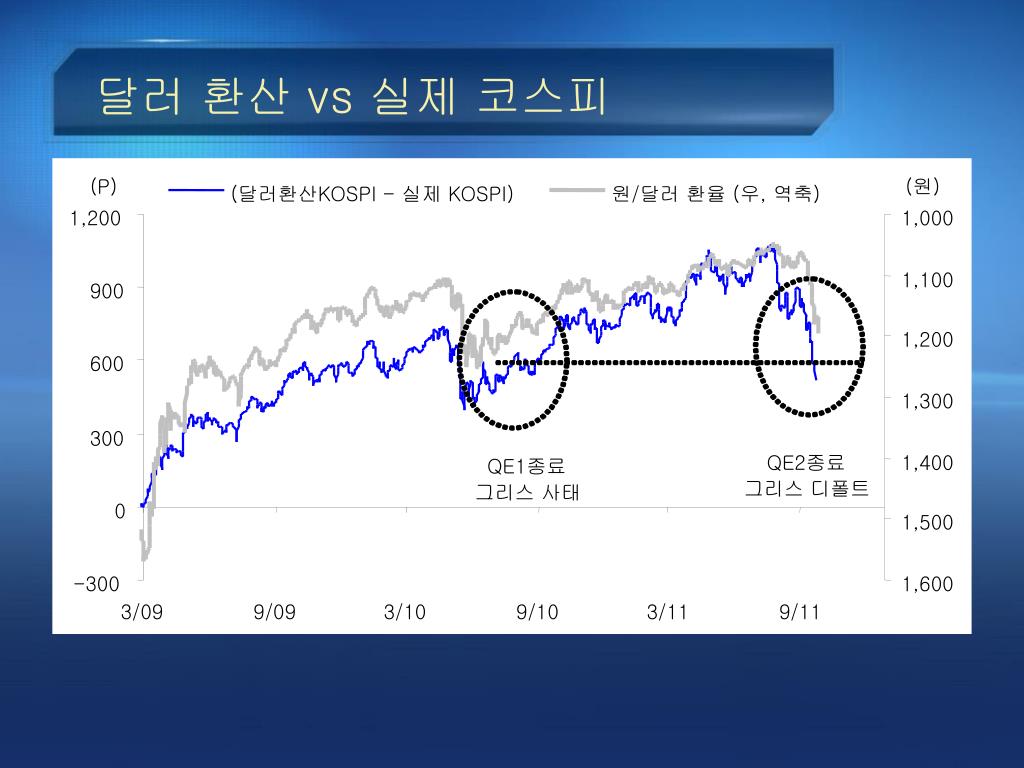 달러 환산 vs 실제 코스피

(P)
(달러환산KOSPI - 실제 KOSPI)
원/달러 환율 (우, 역축)
(원)

1,200
900
600
300
0
-300

1,000
1,100
1,200
1,300
1,400
1,500
1,600

QE1종료
그리스 사태

QE2종료
그리스 디폴트

3/09
9/09
3/10
9/10
3/11
9/11